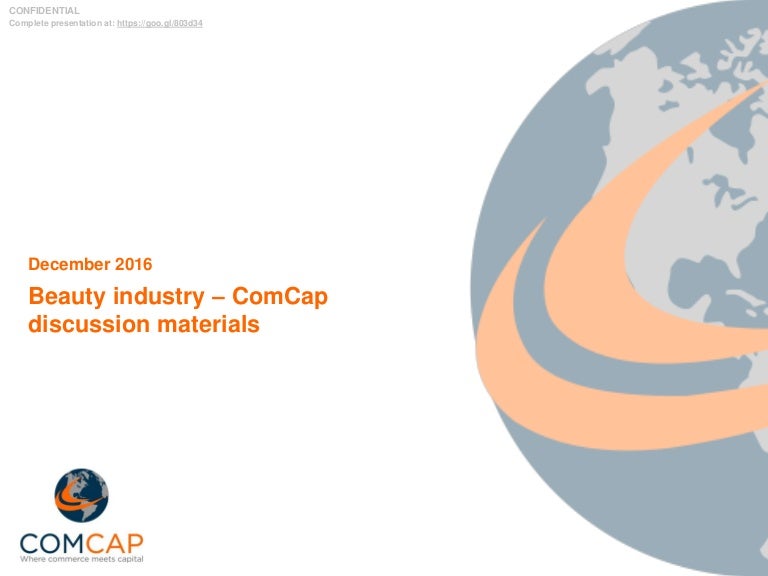 CONFIDENTIAL
Complete presentation at: https://goo.gl/803d34

December 2016

Beauty industry – ComCap discussion materials

COMCAP
Where commerce meets capital